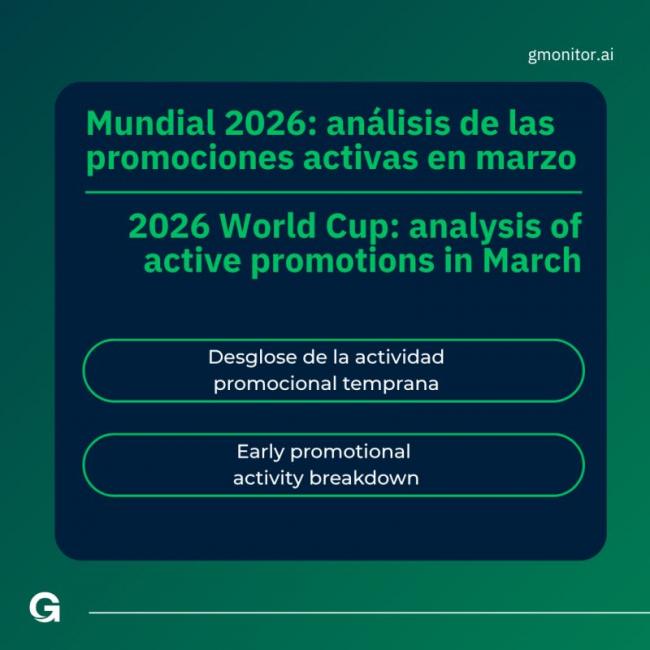 gmonitor.ai

Mundial 2026: análisis de las promociones activas en marzo

2026 World Cup: analysis of active promotions in March

Desglose de la actividad promocional temprana

Early promotional activity breakdown

G